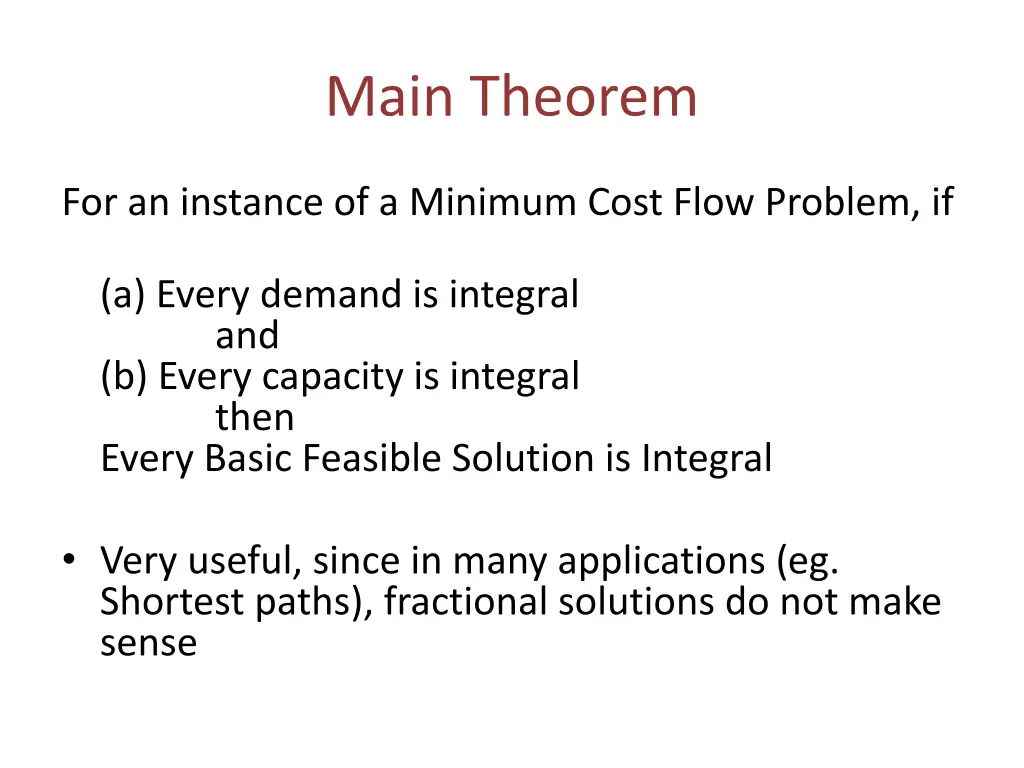 Main Theorem

For an instance of a Minimum Cost Flow Problem, if

(a) Every demand is integral
and
(b) Every capacity is integral
then
Every Basic Feasible Solution is Integral

• Very useful, since in many applications (eg. Shortest paths), fractional solutions do not make sense